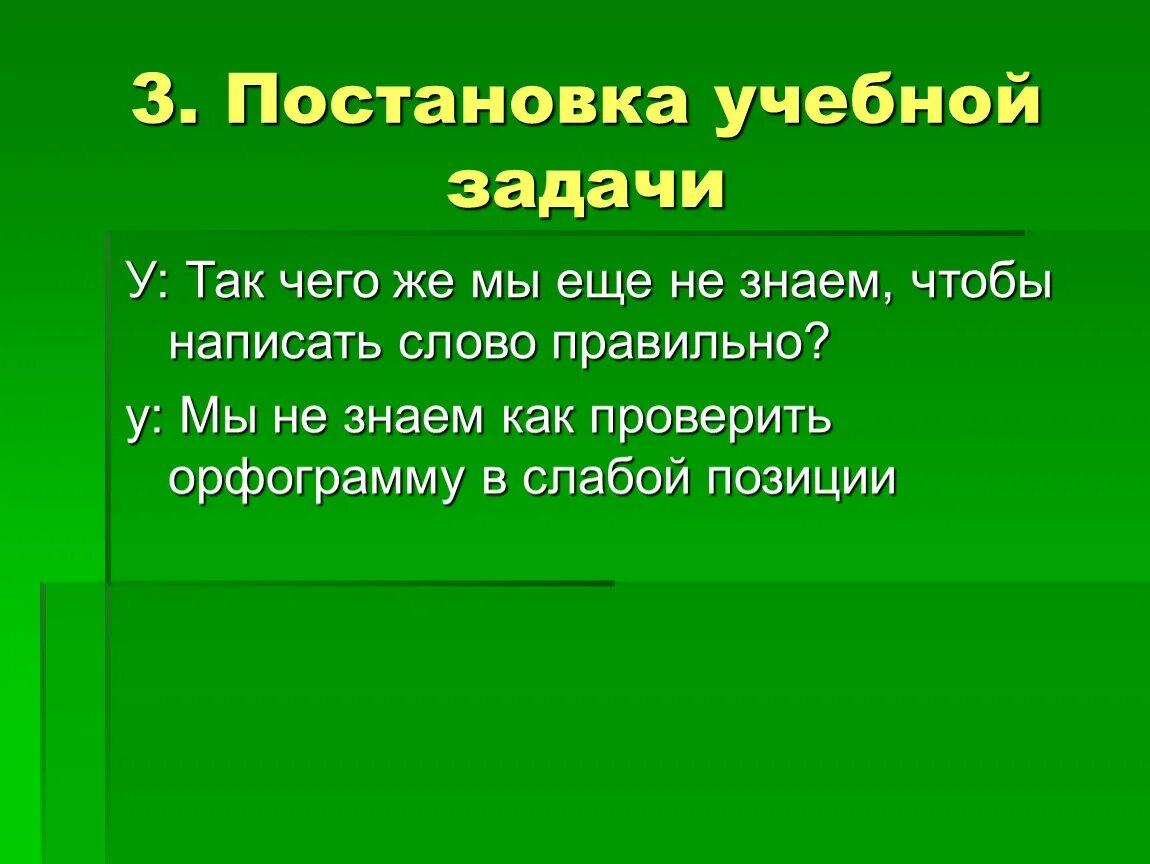 3. Постановка учебной задачи

У: Так чего же мы еще не знаем, чтобы написать слово правильно?

у: Мы не знаем как проверить орфограмму в слабой позиции